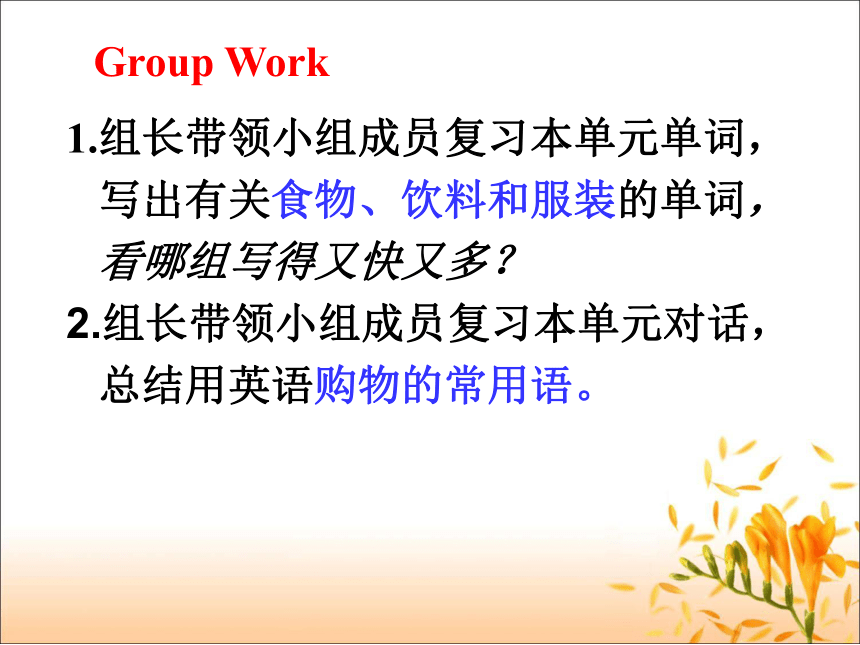 Group Work

1.组长带领小组成员复习本单元单词，写出有关食物、饮料和服装的单词，看哪组写得又快又多？

2.组长带领小组成员复习本单元对话，总结用英语购物的常用语。